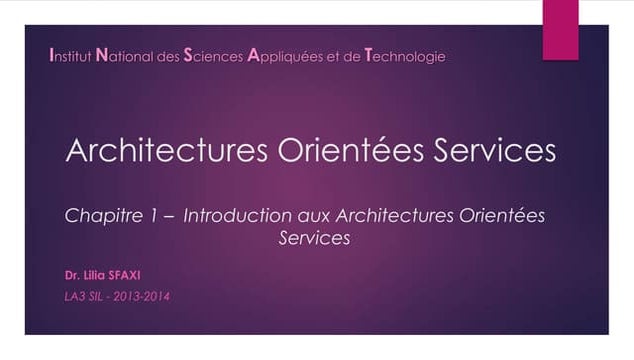 Institut National des Sciences Appliquées et de Technologie

Architectures Orientées Services

Chapitre 1 – Introduction aux Architectures Orientées Services

Dr. Lilia SFAXI

LA3 SIL - 2013-2014